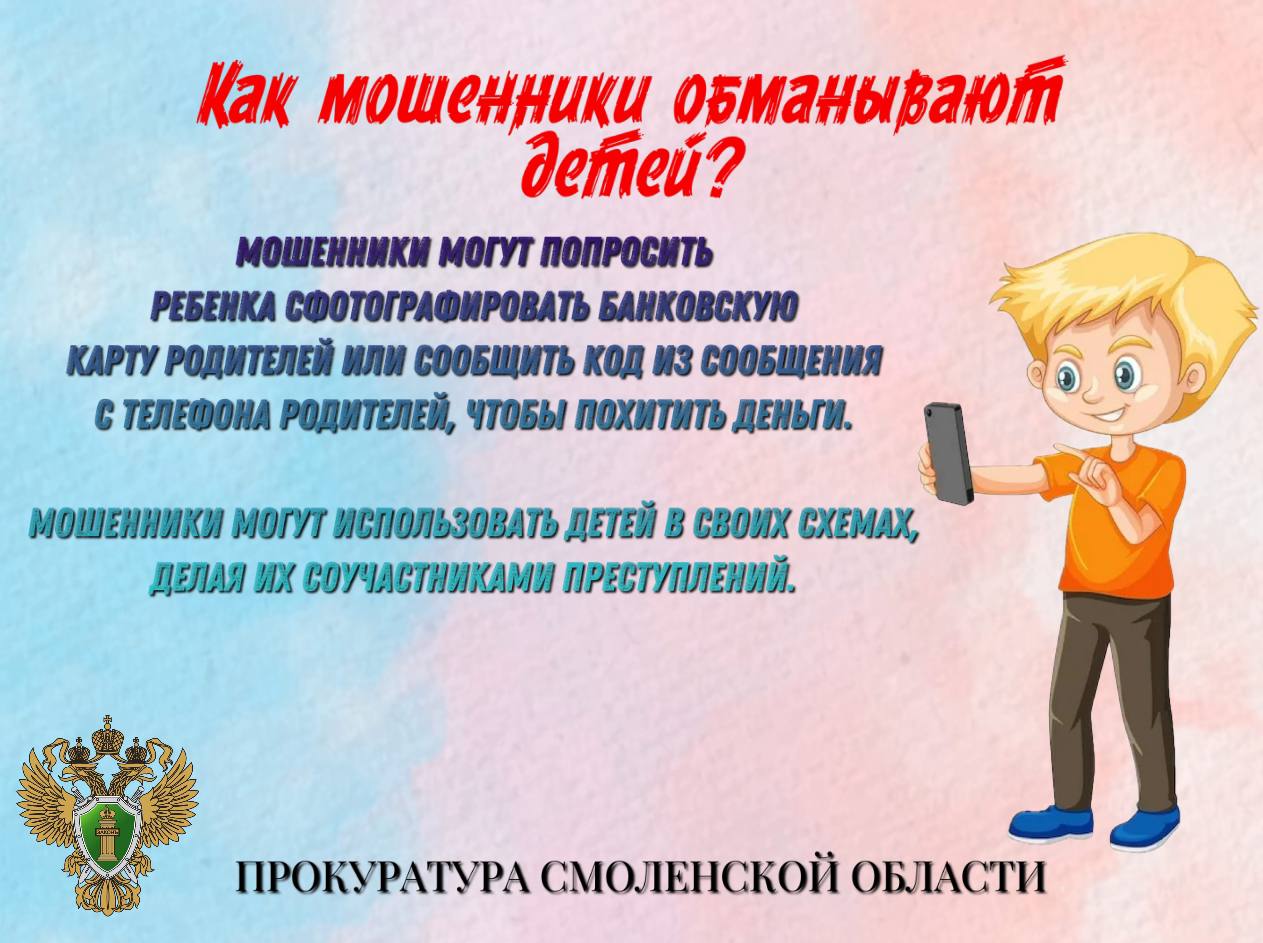 Как мошенники обманывают детей?

МОШЕННИКИ МОГУТ ПОПРОСИТЬ РЕБЕНКА СФОТОГРАФИРОВАТЬ БАНКОВСКУЮ КАРТУ РОДИТЕЛЕЙ ИЛИ СООБЩИТЬ КОД ИЗ СООБЩЕНИЯ С ТЕЛЕФОНА РОДИТЕЛЕЙ, ЧТОБЫ ПОХИТИТЬ ДЕНЬГИ.

МОШЕННИКИ МОГУТ ИСПОЛЬЗОВАТЬ ДЕТЕЙ В СВОИХ СХЕМАХ, ДЕЛАЯ ИХ СОУЧАСТНИКАМИ ПРЕСТУПЛЕНИЙ.

ПРОКУРАТУРА СМОЛЕНСКОЙ ОБЛАСТИ